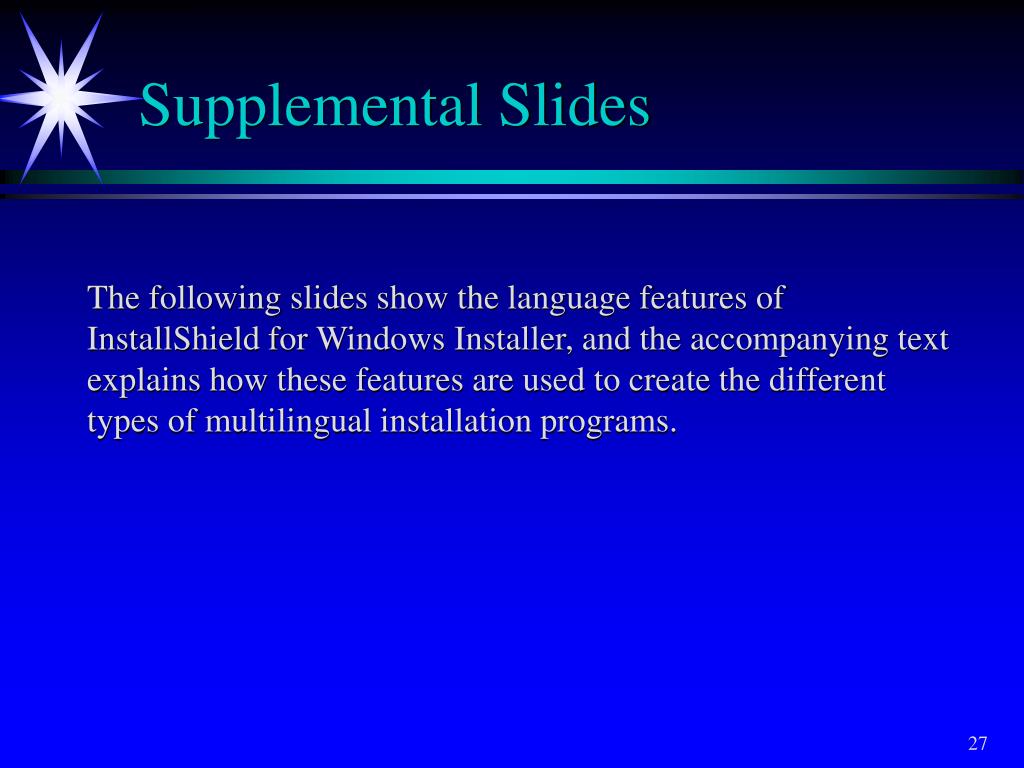 Supplemental Slides

The following slides show the language features of InstallShield for Windows Installer, and the accompanying text explains how these features are used to create the different types of multilingual installation programs.

27